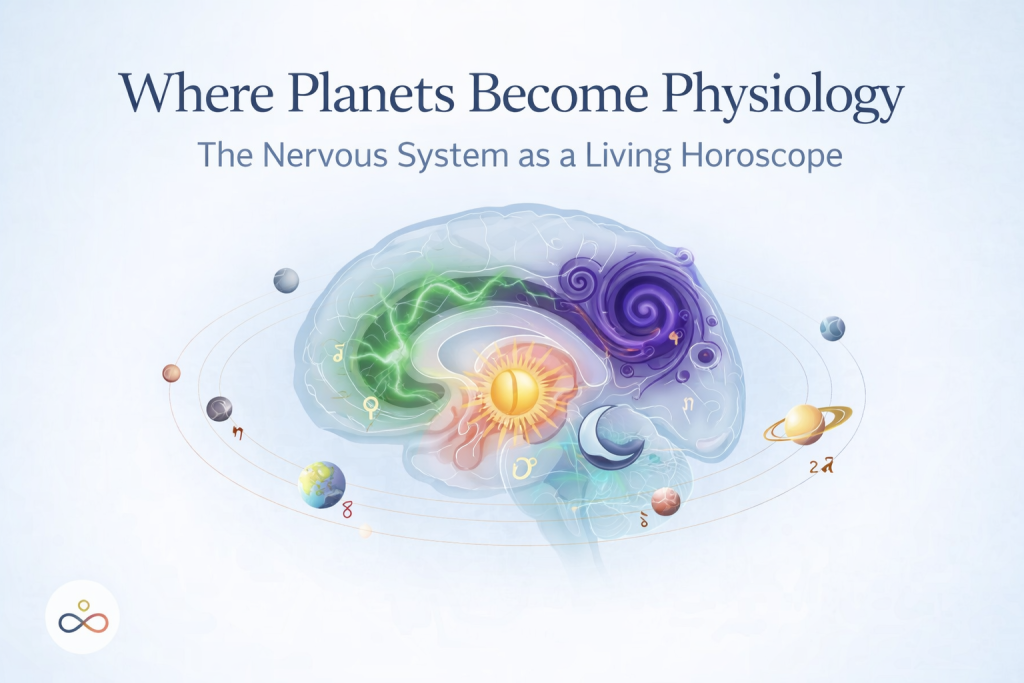 Where Planets Become Physiology

The Nervous System as a Living Horoscope